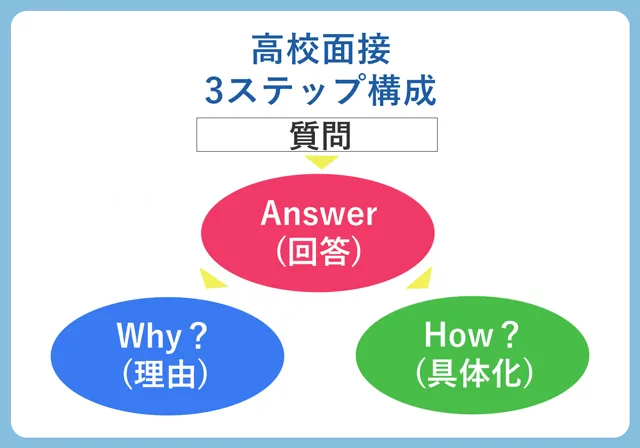 高校面接
3ステップ構成

質問

Answer
(回答)

Why？
(理由)

How？
(具体化)